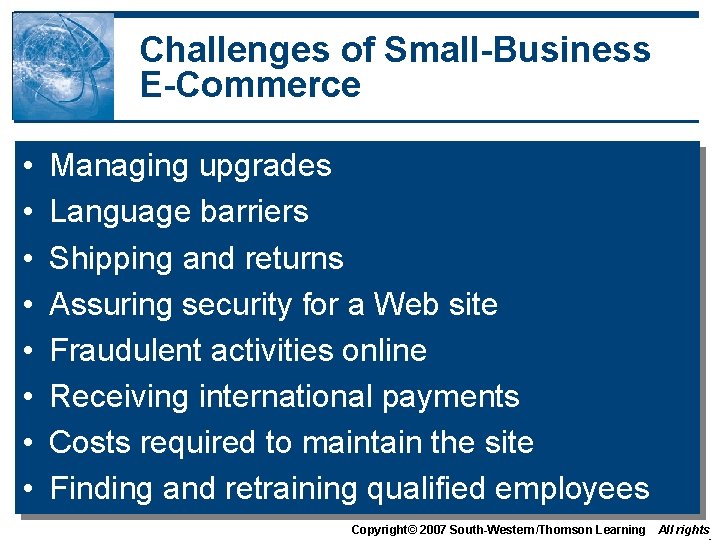 Challenges of Small-Business E-Commerce

• Managing upgrades
• Language barriers
• Shipping and returns
• Assuring security for a Web site
• Fraudulent activities online
• Receiving international payments
• Costs required to maintain the site
• Finding and retraining qualified employees

Copyright© 2007 South-Western/Thomson Learning All rights